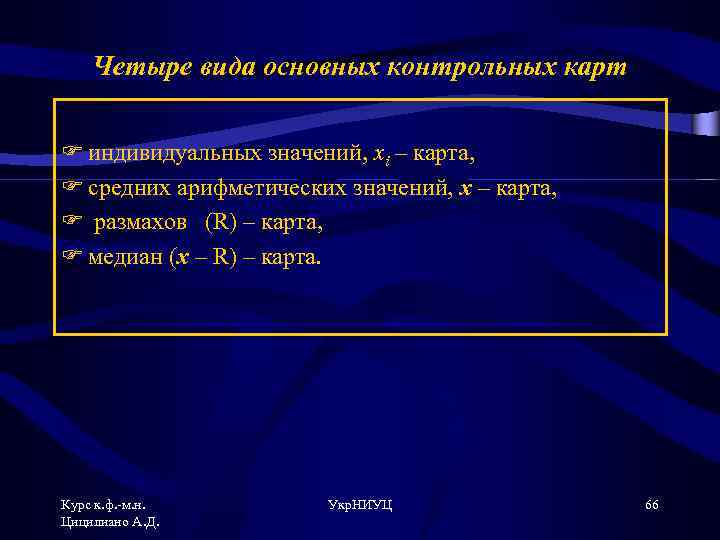 Четыре вида основных контрольных карт

☞ индивидуальных значений, $x_i$ – карта,
☞ средних арифметических значений, $x$ – карта,
☞ размахов (R) – карта,
☞ медиан ($x$ – R) – карта.

Курс к.ф.-м.н. Цицилиано А.Д.

УкрНИУЦ

66